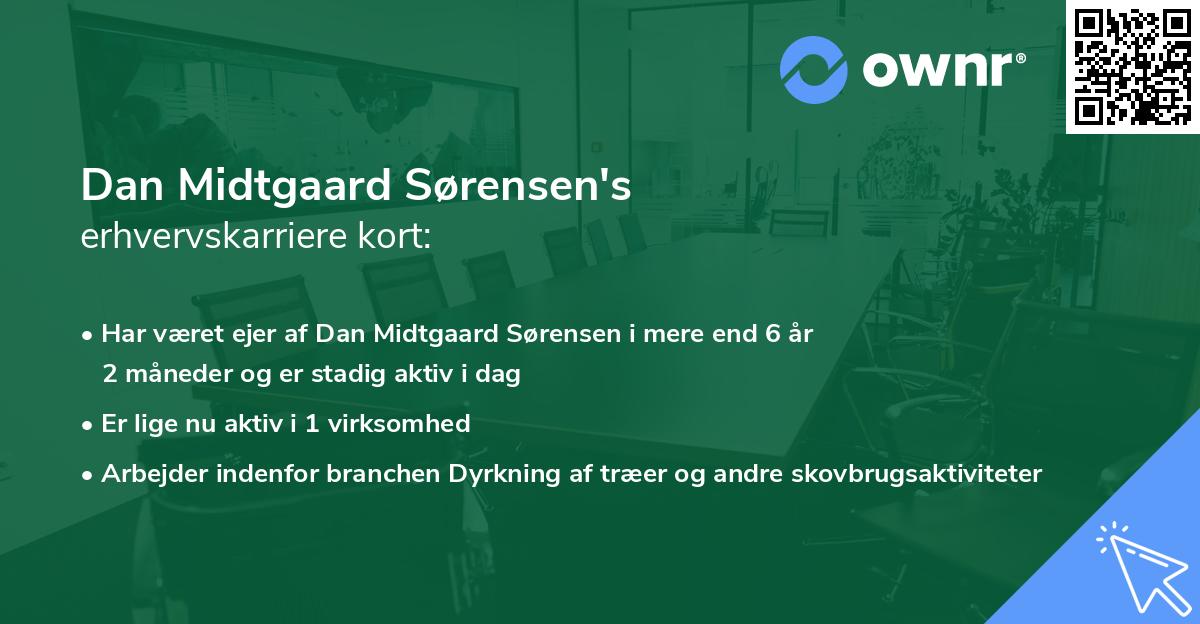 ownr®

Dan Midtgaard Sørensen's
erhvervskarriere kort:

• Har været ejer af Dan Midtgaard Sørensen i mere end 6 år 2 måneder og er stadig aktiv i dag

• Er lige nu aktiv i 1 virksomhed

• Arbejder indenfor branchen Dyrkning af træer og andre skovbrugsaktiviteter